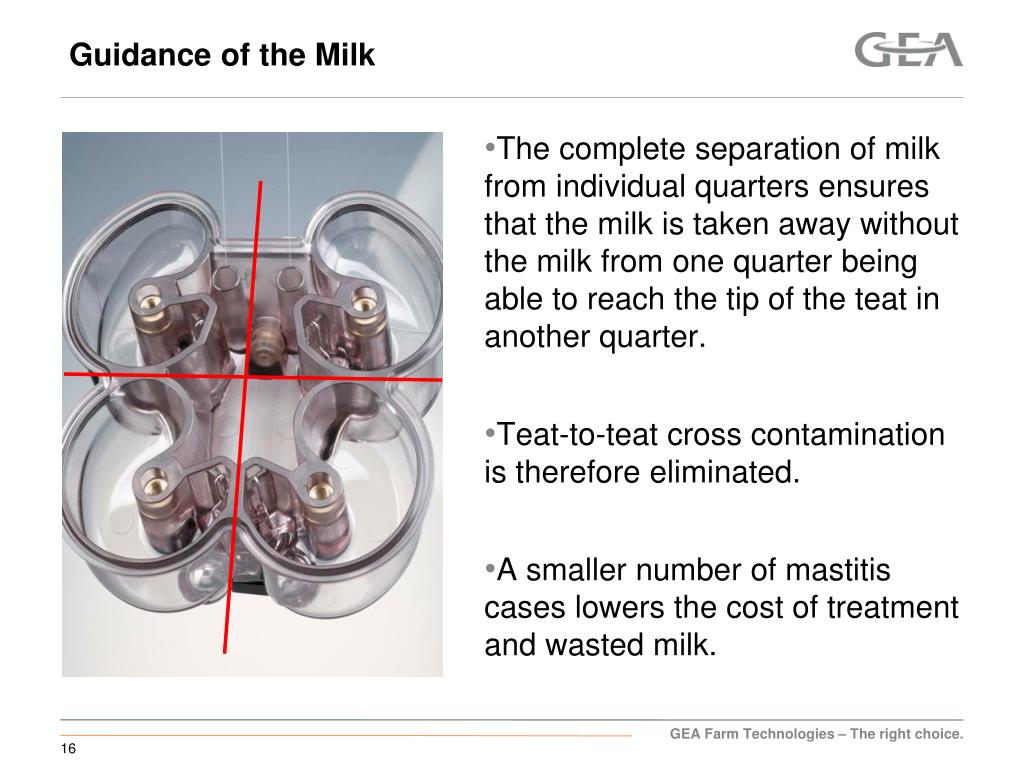 Guidance of the Milk

GEA

•The complete separation of milk from individual quarters ensures that the milk is taken away without the milk from one quarter being able to reach the tip of the teat in another quarter.

•Teat-to-teat cross contamination is therefore eliminated.

•A smaller number of mastitis cases lowers the cost of treatment and wasted milk.

GEA Farm Technologies – The right choice.

16